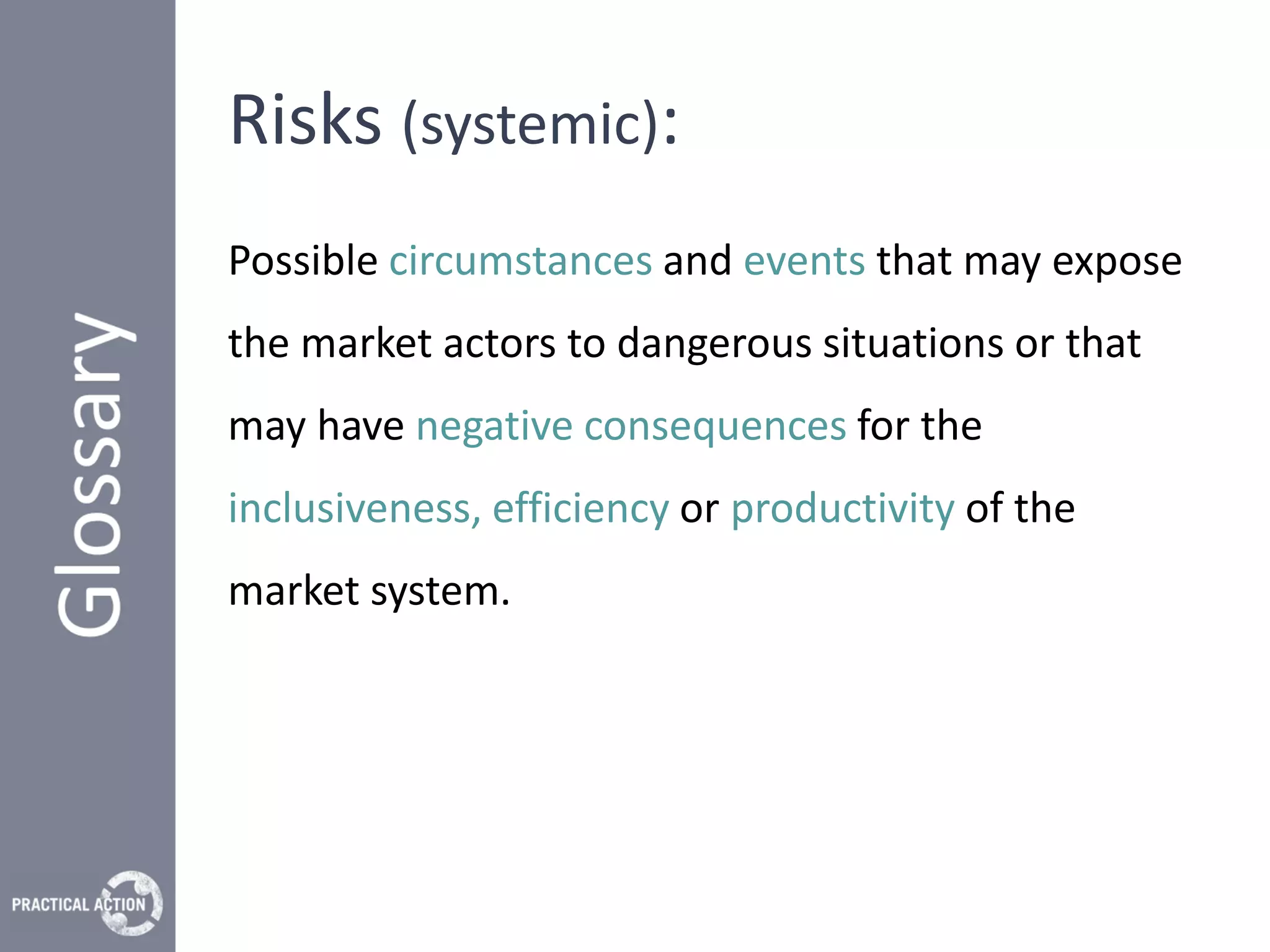 Glossary

Risks (systemic):

Possible circumstances and events that may expose the market actors to dangerous situations or that may have negative consequences for the inclusiveness, efficiency or productivity of the market system.

PRACTICAL ACTION